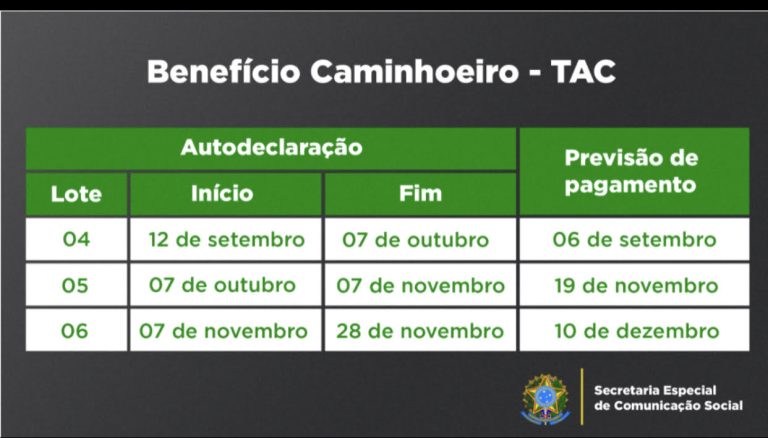 Benefício Caminhoeiro - TAC

| Autodeclaração | | | Previsão de pagamento |
|---|---|---|---|
| Lote | Início | Fim | |
| 04 | 12 de setembro | 07 de outubro | 06 de setembro |
| 05 | 07 de outubro | 07 de novembro | 19 de novembro |
| 06 | 07 de novembro | 28 de novembro | 10 de dezembro |

Secretaria Especial de Comunicação Social